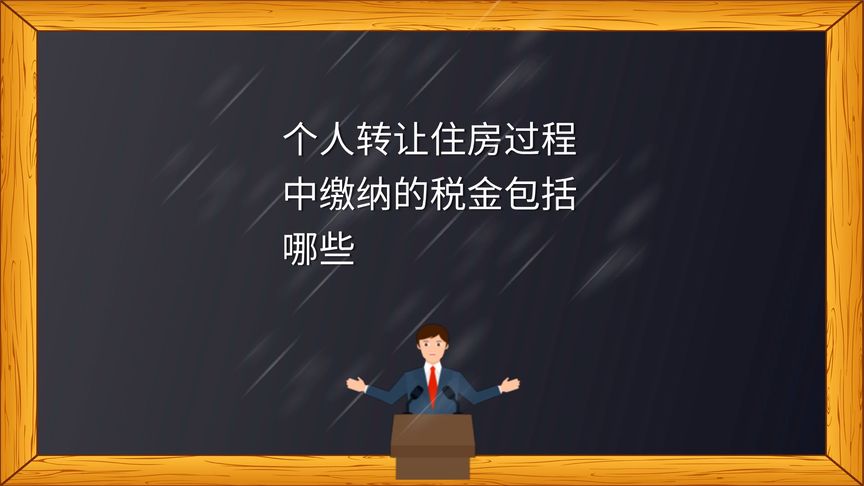 个人转让住房过程中缴纳的税金包括哪些